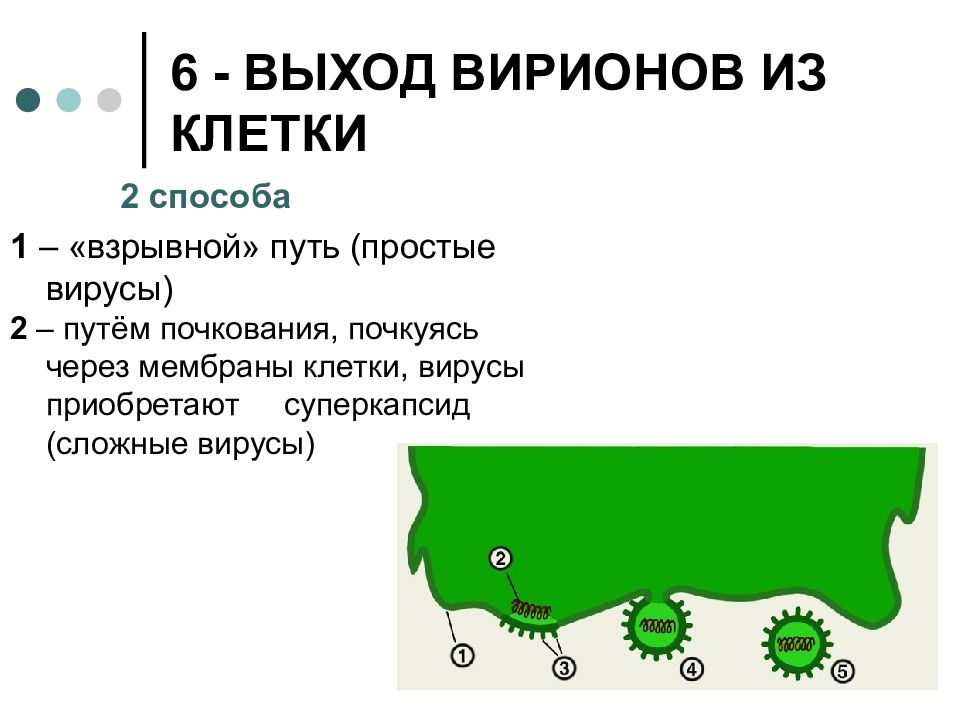 6 - ВЫХОД ВИРИОНОВ ИЗ КЛЕТКИ

2 способа

1 – «взрывной» путь (простые вирусы)

2 – путём почкования, почкуясь через мембраны клетки, вирусы приобретают суперкапсид (сложные вирусы)

2

1

3

4

5